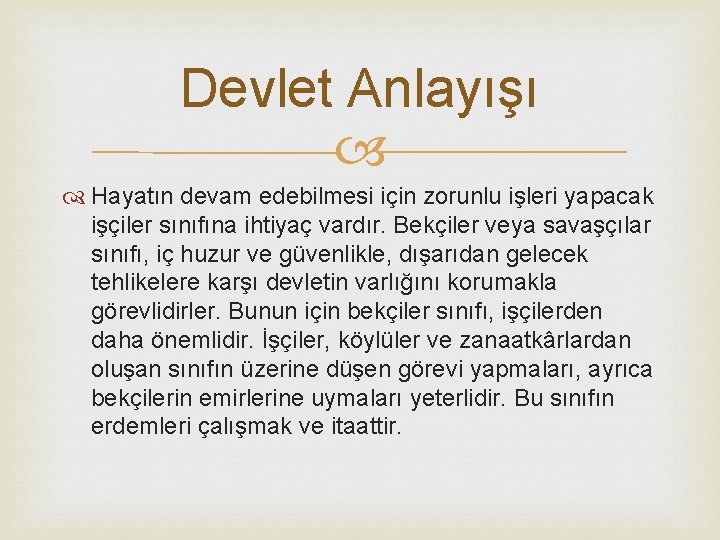 Devlet Anlayışı

Hayatın devam edebilmesi için zorunlu işleri yapacak işçiler sınıfına ihtiyaç vardır. Bekçiler veya savaşçılar sınıfı, iç huzur ve güvenlikle, dışarıdan gelecek tehlikelere karşı devletin varlığını korumakla görevlidirler. Bunun için bekçiler sınıfı, işçilerden daha önemlidir. İşçiler, köylüler ve zanaatkârlardan oluşan sınıfın üzerine düşen görevi yapmaları, ayrıca bekçilerin emirlerine uymaları yeterlidir. Bu sınıfın erdemleri çalışmak ve itaattir.